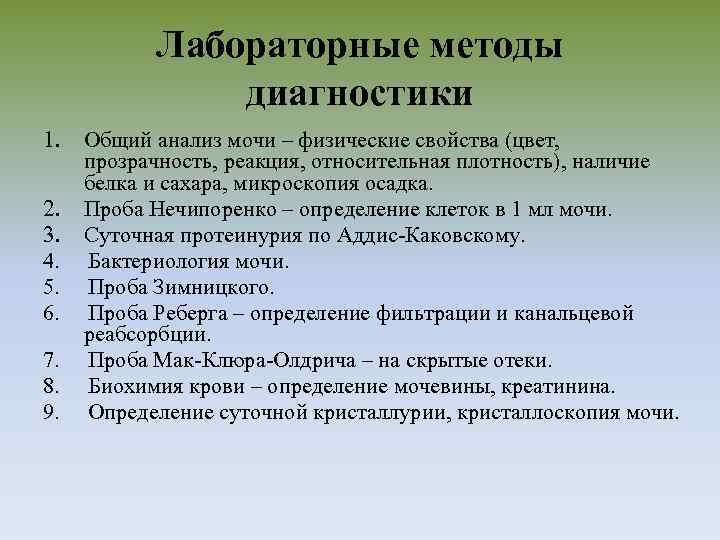 Лабораторные методы диагностики

1. Общий анализ мочи – физические свойства (цвет, прозрачность, реакция, относительная плотность), наличие белка и сахара, микроскопия осадка.
2. Проба Нечипоренко – определение клеток в 1 мл мочи.
3. Суточная протеинурия по Аддис-Каковскому.
4. Бактериология мочи.
5. Проба Зимницкого.
6. Проба Реберга – определение фильтрации и канальцевой реабсорбции.
7. Проба Мак-Клюра-Олдрича – на скрытые отеки.
8. Биохимия крови – определение мочевины, креатинина.
9. Определение суточной кристаллурии, кристаллоскопия мочи.